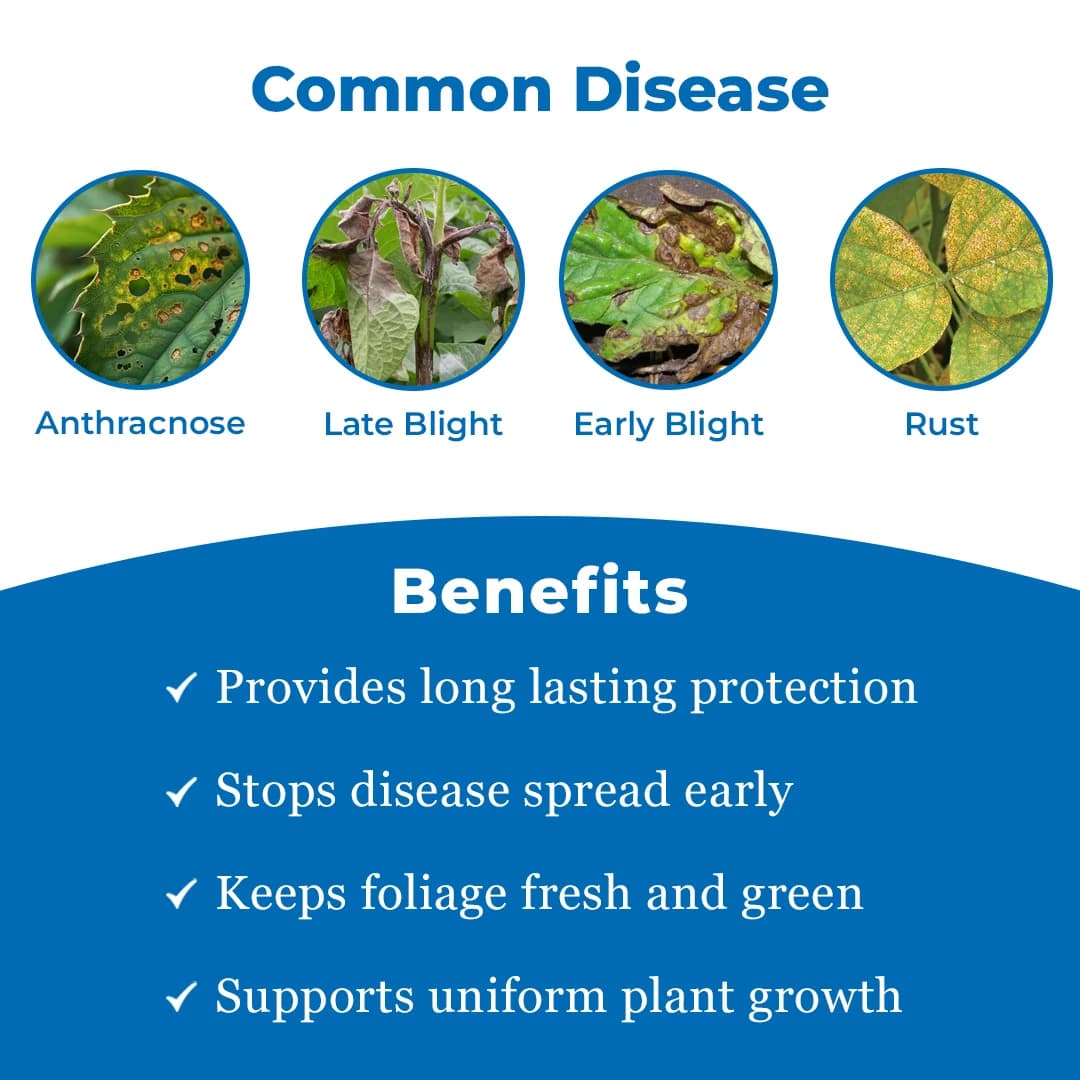 Common Disease

Anthracnose

Late Blight

Early Blight

Rust

Benefits

✓ Provides long lasting protection

✓ Stops disease spread early

✓ Keeps foliage fresh and green

✓ Supports uniform plant growth